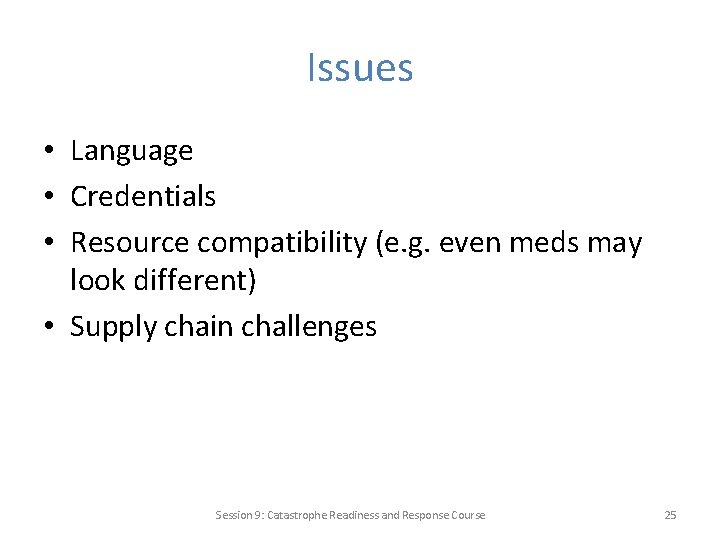 Issues

• Language
• Credentials
• Resource compatibility (e.g. even meds may look different)
• Supply chain challenges

Session 9: Catastrophe Readiness and Response Course

25